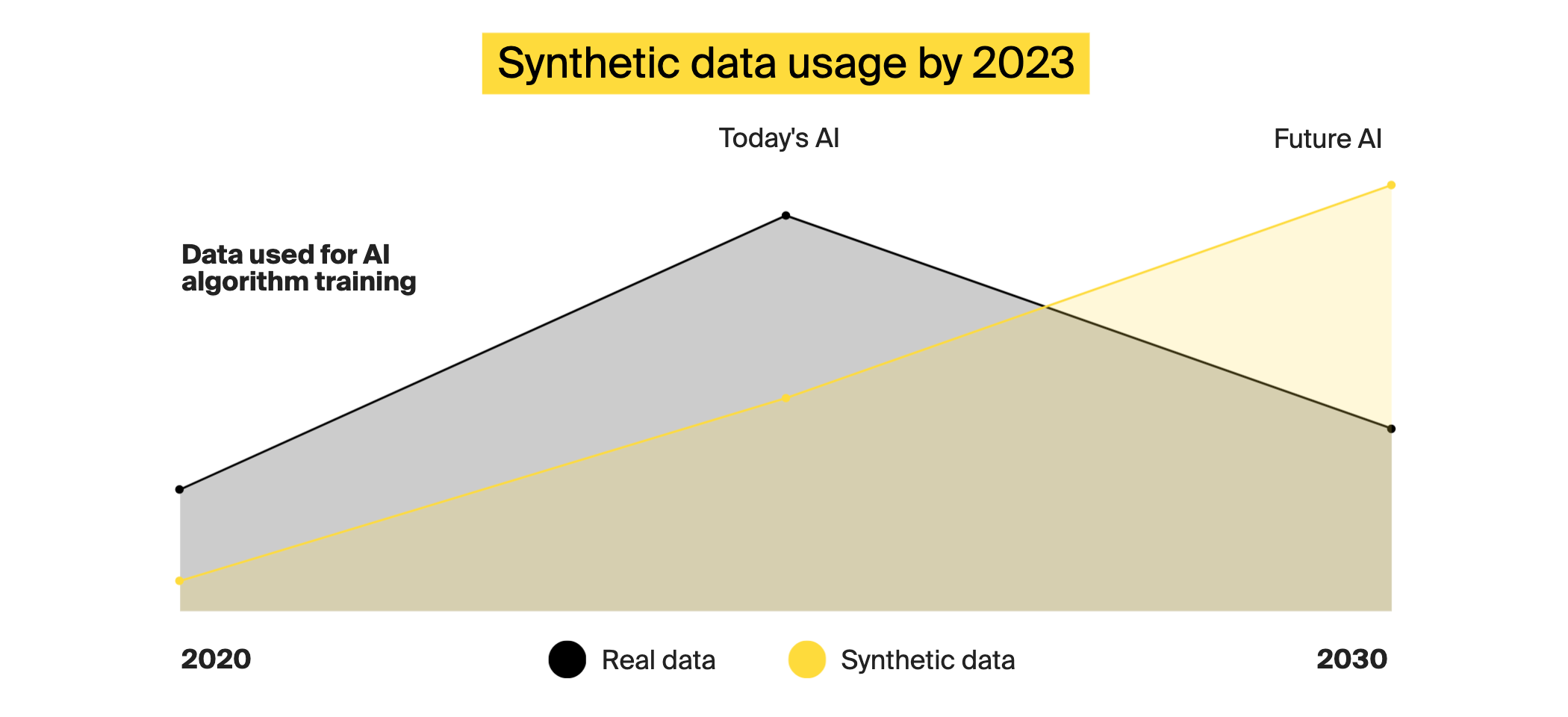 Synthetic data usage by 2023

Today's AI

Future AI

Data used for AI algorithm training

2020

Real data

Synthetic data

2030